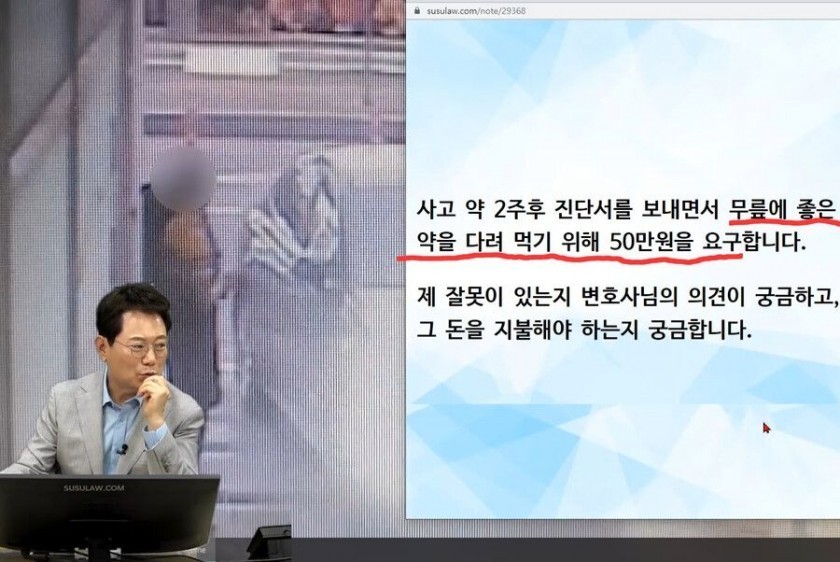 susulaw.com/note/29368

사고 약 2주후 진단서를 보내면서 무릎에 좋은 약을 다려 먹기 위해 50만원을 요구합니다.

제 잘못이 있는지 변호사님의 의견이 궁금하고, 그 돈을 지불해야 하는지 궁금합니다.

SUSULAW.COM